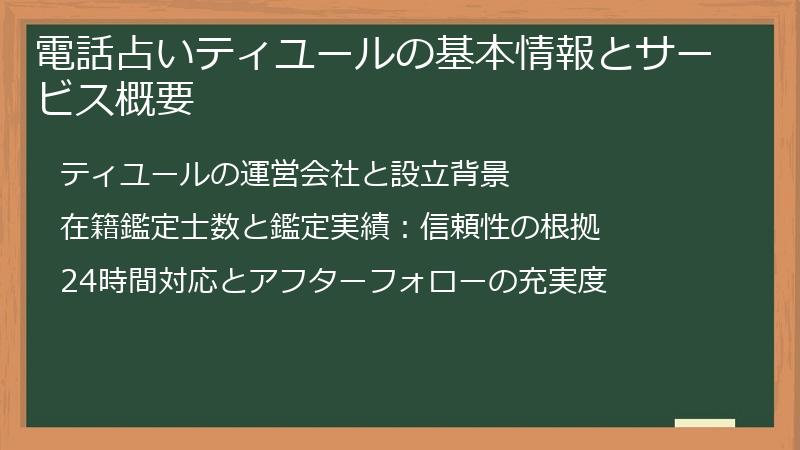 電話占いティユールの基本情報とサービス概要

ティユールの運営会社と設立背景

在籍鑑定士数と鑑定実績：信頼性の根拠

24時間対応とアフターフォローの充実度